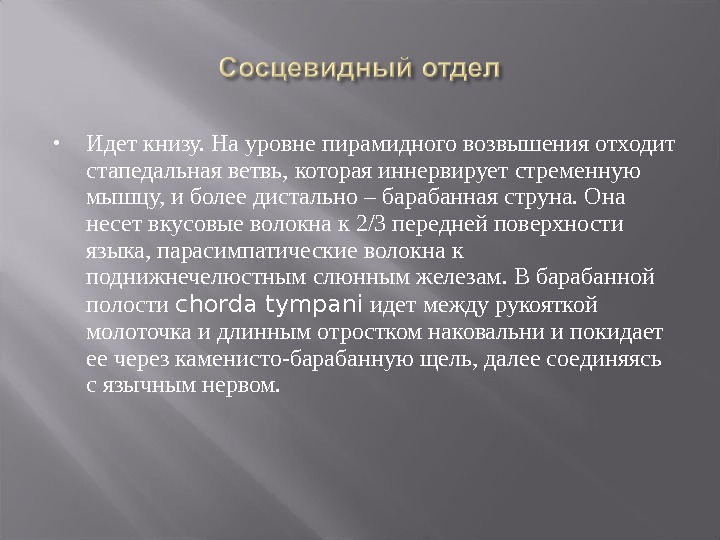 Сосцевидный отдел

• Идет книзу. На уровне пирамидного возвышения отходит стапедальная ветвь, которая иннервирует стременную мышцу, и более дистально – барабанная струна. Она несет вкусовые волокна к 2/3 передней поверхности языка, парасимпатические волокна к поднижнечелюстным слюнным железам. В барабанной полости chorda tympani идет между рукояткой молоточка и длинным отростком наковальни и покидает ее через каменисто-барабанную щель, далее соединяясь с язычным нервом.